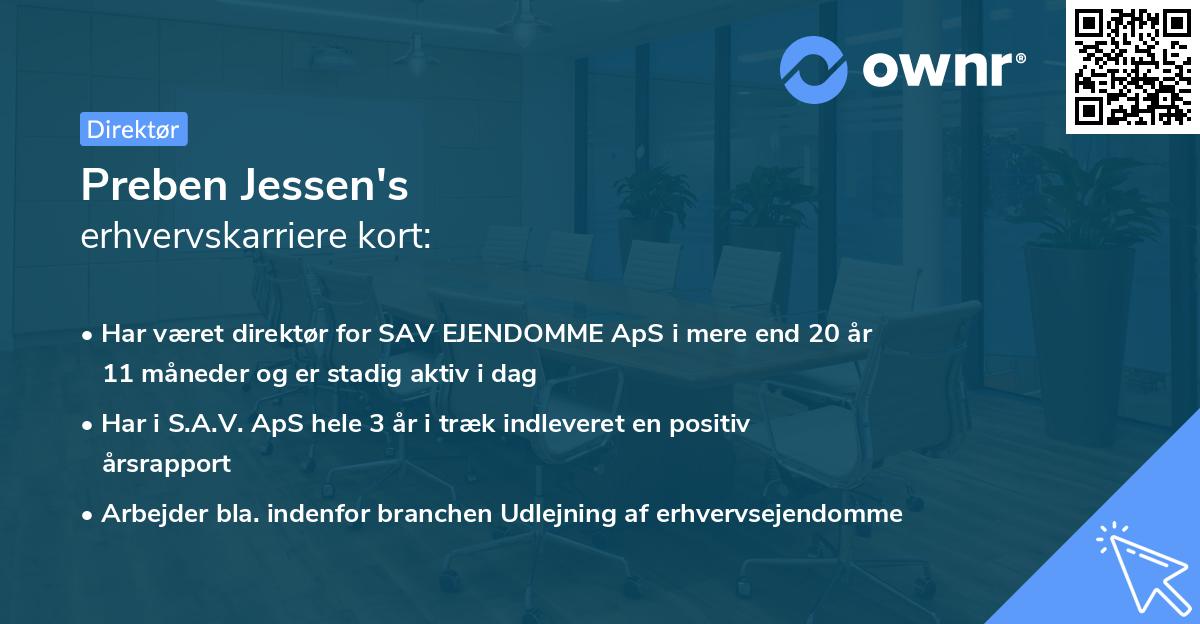 ownr®

Direktør

Preben Jessen's
erhvervskarriere kort:

• Har været direktør for SAV EJENDOMME ApS i mere end 20 år 11 måneder og er stadig aktiv i dag

• Har i S.A.V. ApS hele 3 år i træk indleveret en positiv årsrapport

• Arbejder bla. indenfor branchen Udlejning af erhvervsejendomme